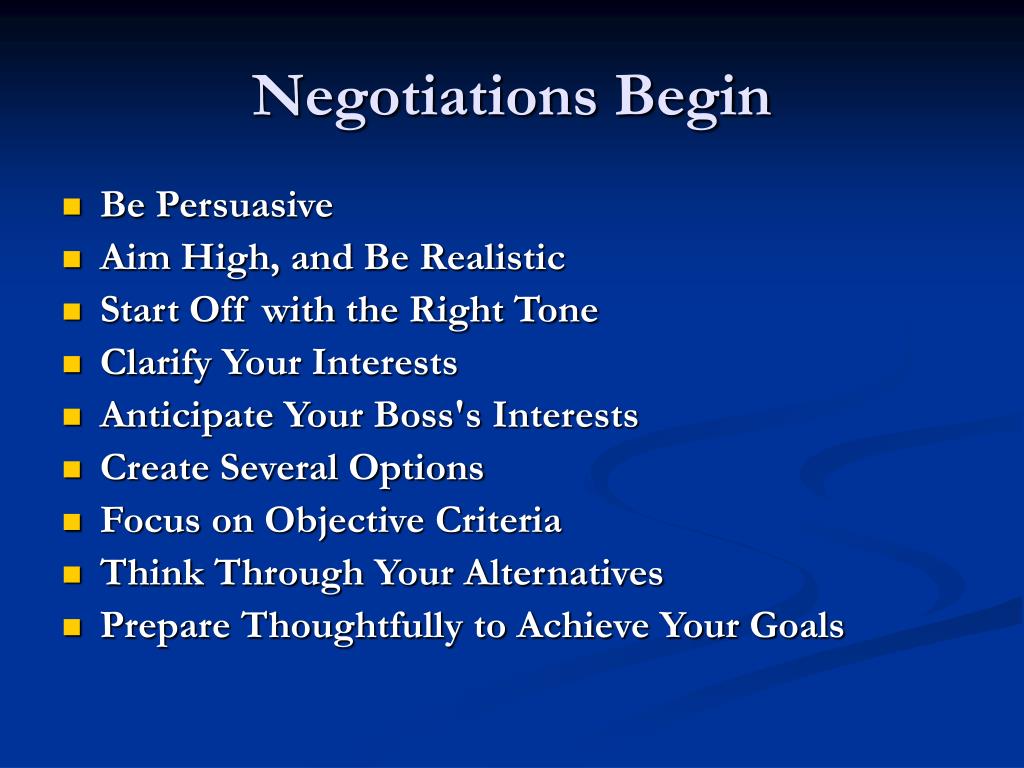 Negotiations Begin

- Be Persuasive
- Aim High, and Be Realistic
- Start Off with the Right Tone
- Clarify Your Interests
- Anticipate Your Boss's Interests
- Create Several Options
- Focus on Objective Criteria
- Think Through Your Alternatives
- Prepare Thoughtfully to Achieve Your Goals